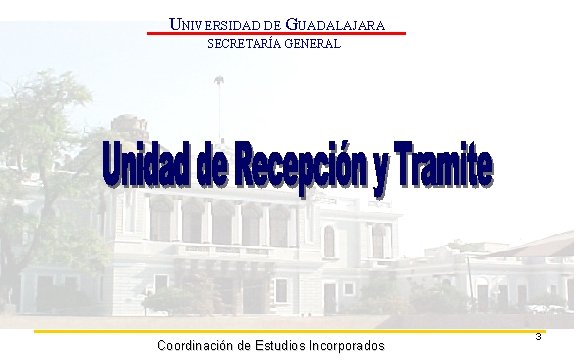 UNIVERSIDAD DE GUADALAJARA
SECRETARÍA GENERAL

Unidad de Recepción y Tramite

Coordinación de Estudios Incorporados

3